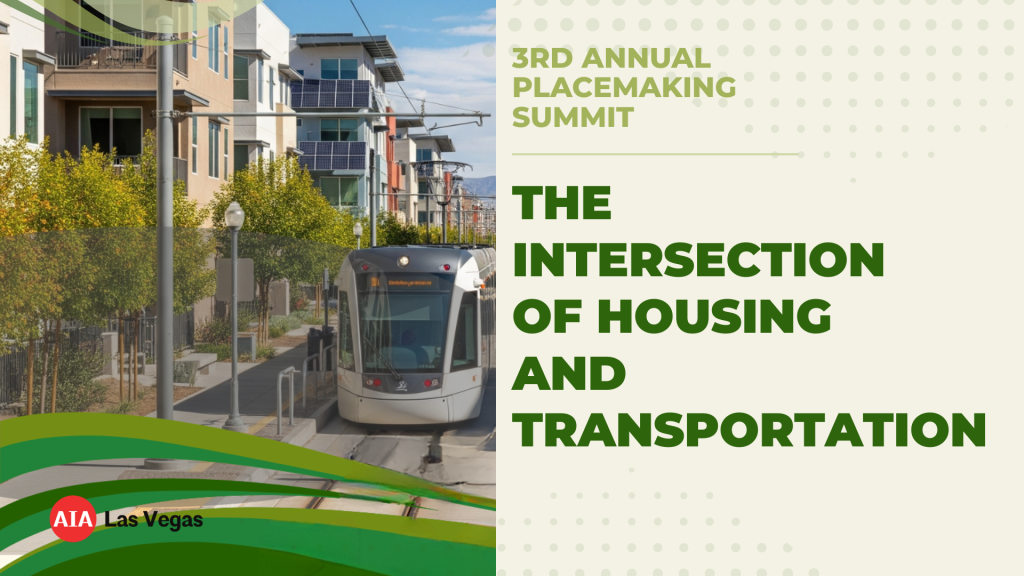 3RD ANNUAL PLACEMAKING SUMMIT

THE INTERSECTION OF HOUSING AND TRANSPORTATION

AIA Las Vegas